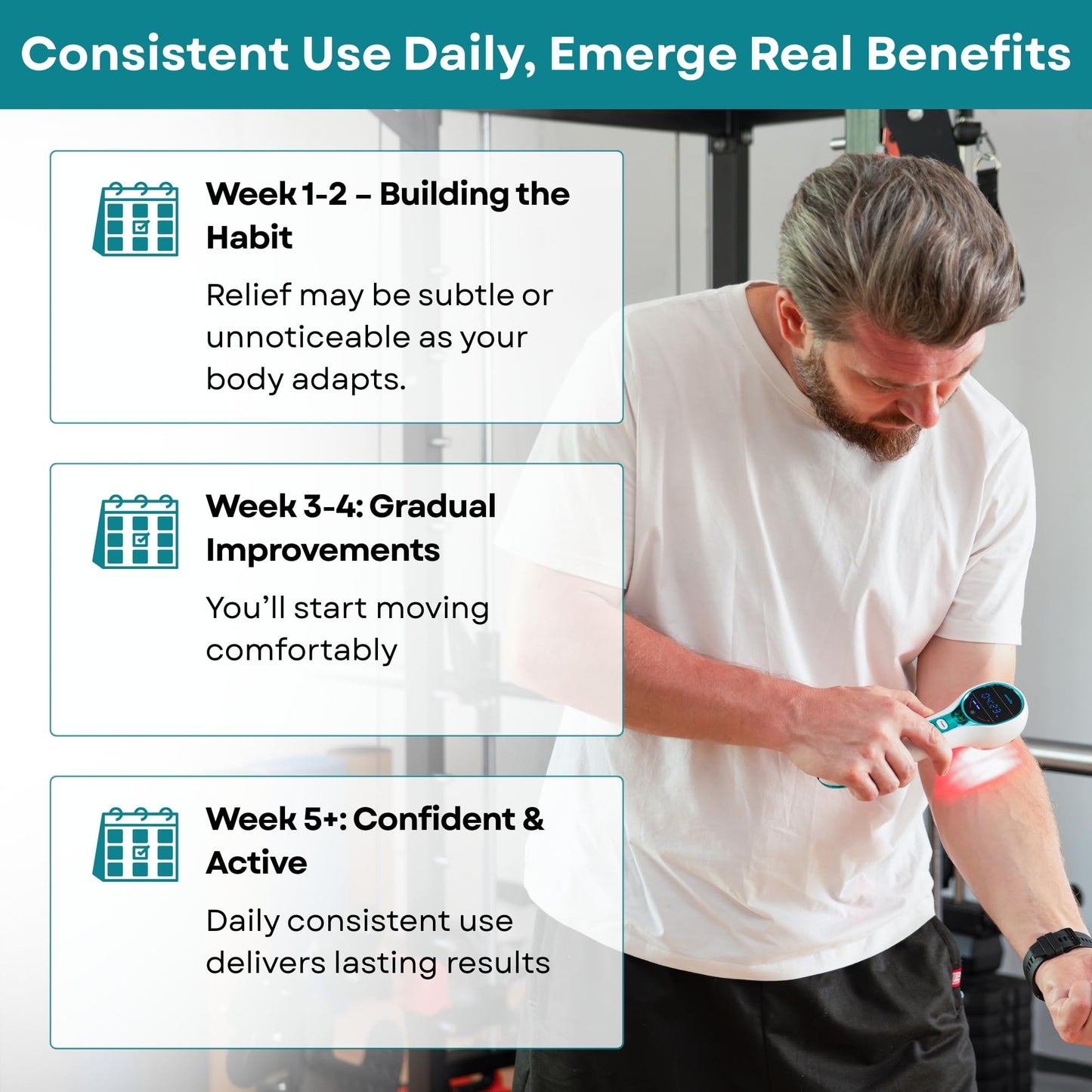 Consistent Use Daily, Emerge Real Benefits

Week 1-2 – Building the Habit

Relief may be subtle or unnoticeable as your body adapts.

Week 3-4: Gradual Improvements

You'll start moving comfortably

Week 5+: Confident & Active

Daily consistent use delivers lasting results